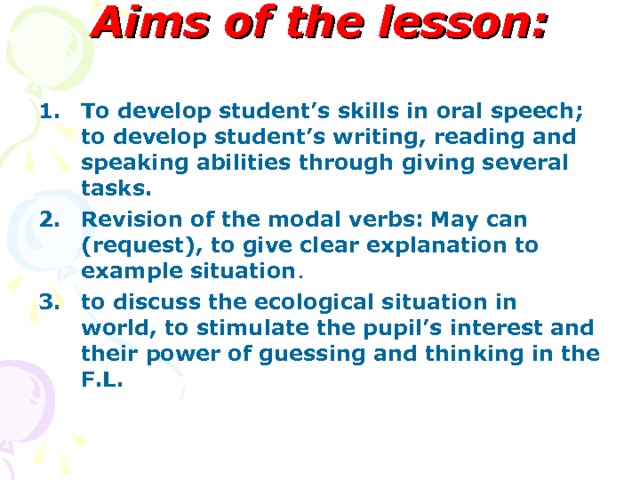 Aims of the lesson:

1. To develop student's skills in oral speech; to develop student's writing, reading and speaking abilities through giving several tasks.
2. Revision of the modal verbs: May can (request), to give clear explanation to example situation.
3. to discuss the ecological situation in world, to stimulate the pupil's interest and their power of guessing and thinking in the F.L.